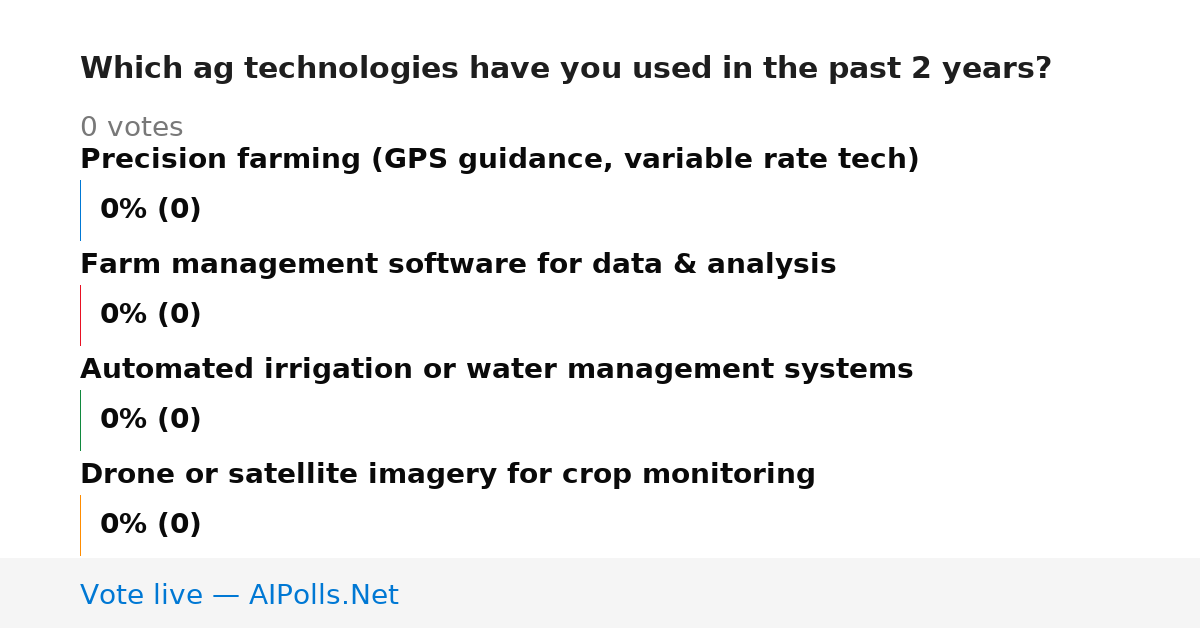 Which ag technologies have you used in the past 2 years?

0 votes

Precision farming (GPS guidance, variable rate tech)

0% (0)

Farm management software for data & analysis

0% (0)

Automated irrigation or water management systems

0% (0)

Drone or satellite imagery for crop monitoring

0% (0)

Vote live — AIPolls.Net